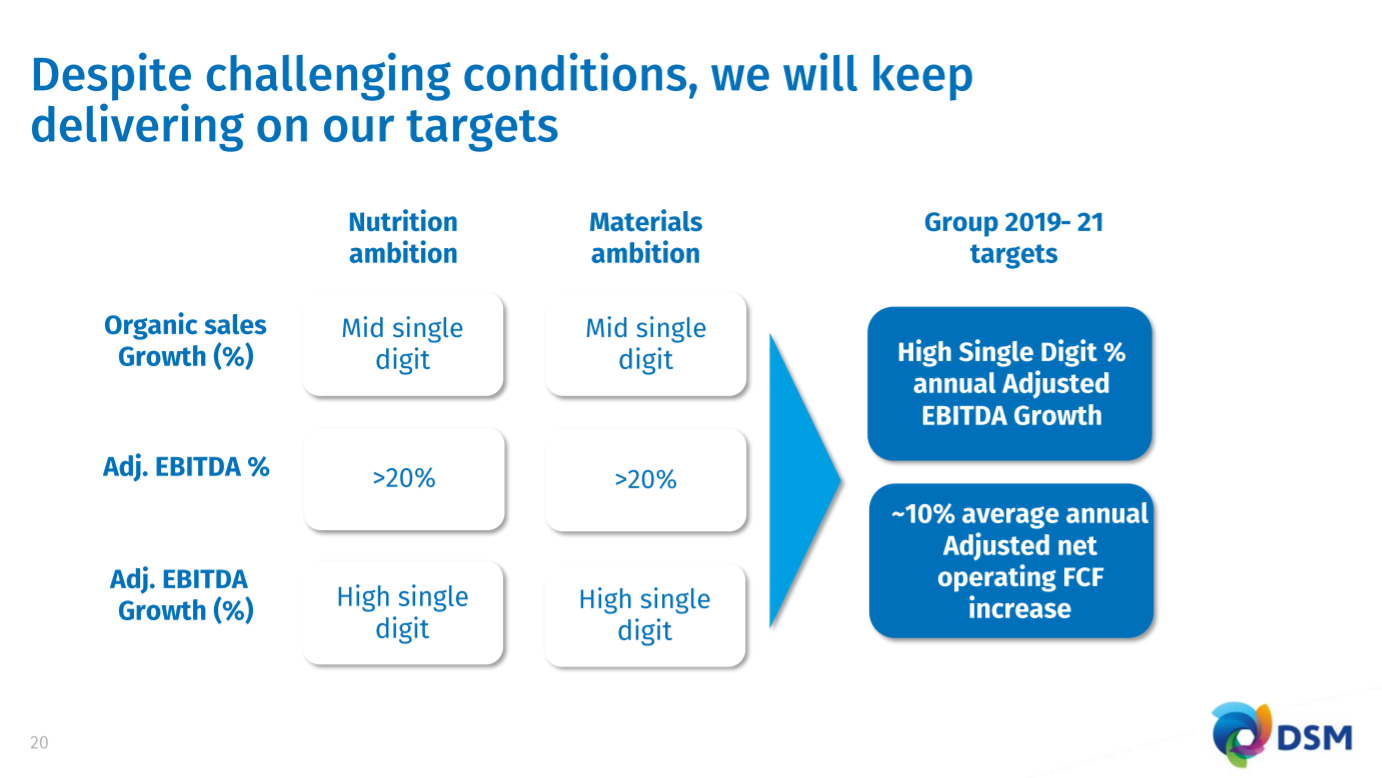 Despite challenging conditions, we will keep delivering on our targets

| | Nutrition ambition | Materials ambition |
|---|---|---|
| Organic sales Growth (%) | Mid single digit | Mid single digit |
| Adj. EBITDA % | >20% | >20% |
| Adj. EBITDA Growth (%) | High single digit | High single digit |

Group 2019- 21 targets

High Single Digit % annual Adjusted EBITDA Growth

~10% average annual Adjusted net operating FCF increase

20

DSM